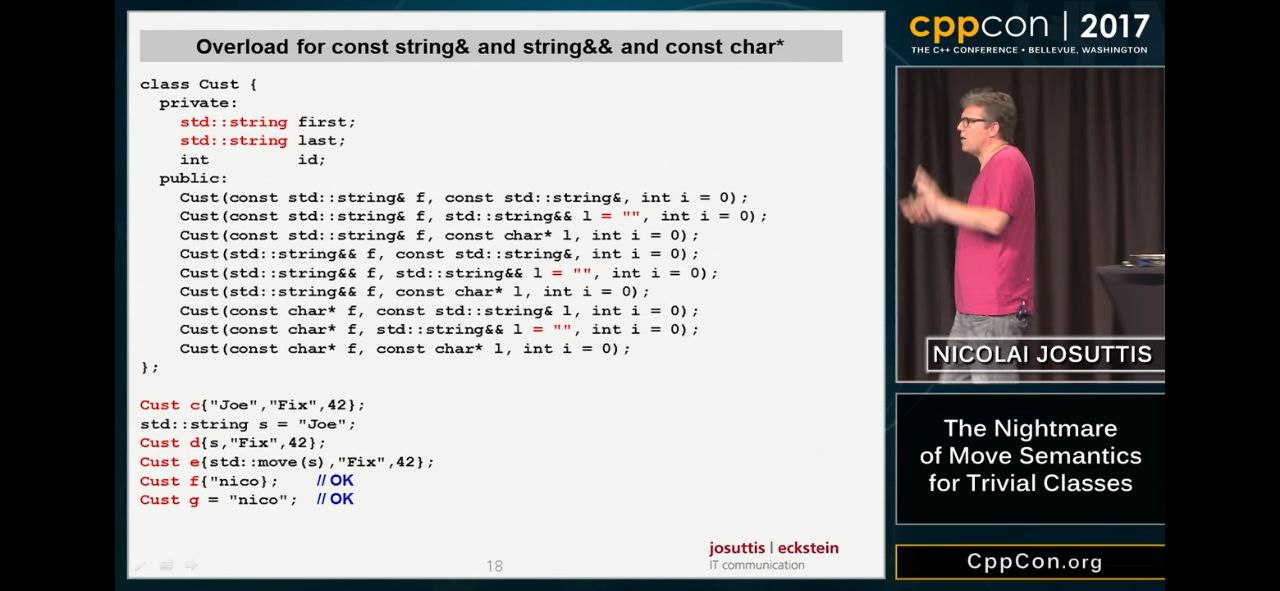 Overload for const string& and string&& and const char*

class Cust {
  private:
    std::string first;
    std::string last;
    int id;
  public:
    Cust(const std::string& f, const std::string&, int i = 0);
    Cust(const std::string& f, std::string&& l = "", int i = 0);
    Cust(const std::string& f, const char* l, int i = 0);
    Cust(std::string&& f, const std::string&, int i = 0);
    Cust(std::string&& f, std::string&& l = "", int i = 0);
    Cust(std::string&& f, const char* l, int i = 0);
    Cust(const char* f, const std::string& l, int i = 0);
    Cust(const char* f, std::string&& l = "", int i = 0);
    Cust(const char* f, const char* l, int i = 0);
};

Cust c{"Joe","Fix",42};
std::string s = "Joe";
Cust d{s,"Fix",42};
Cust e{std::move(s),"Fix",42};
Cust f{"nico};   // OK
Cust g = "nico";   // OK

18

josuttis | eckstein
IT communication

cppcon | 2017
THE C++ CONFERENCE • BELLEVUE, WASHINGTON

NICOLAI JOSUTTIS

The Nightmare of Move Semantics for Trivial Classes

CppCon.org